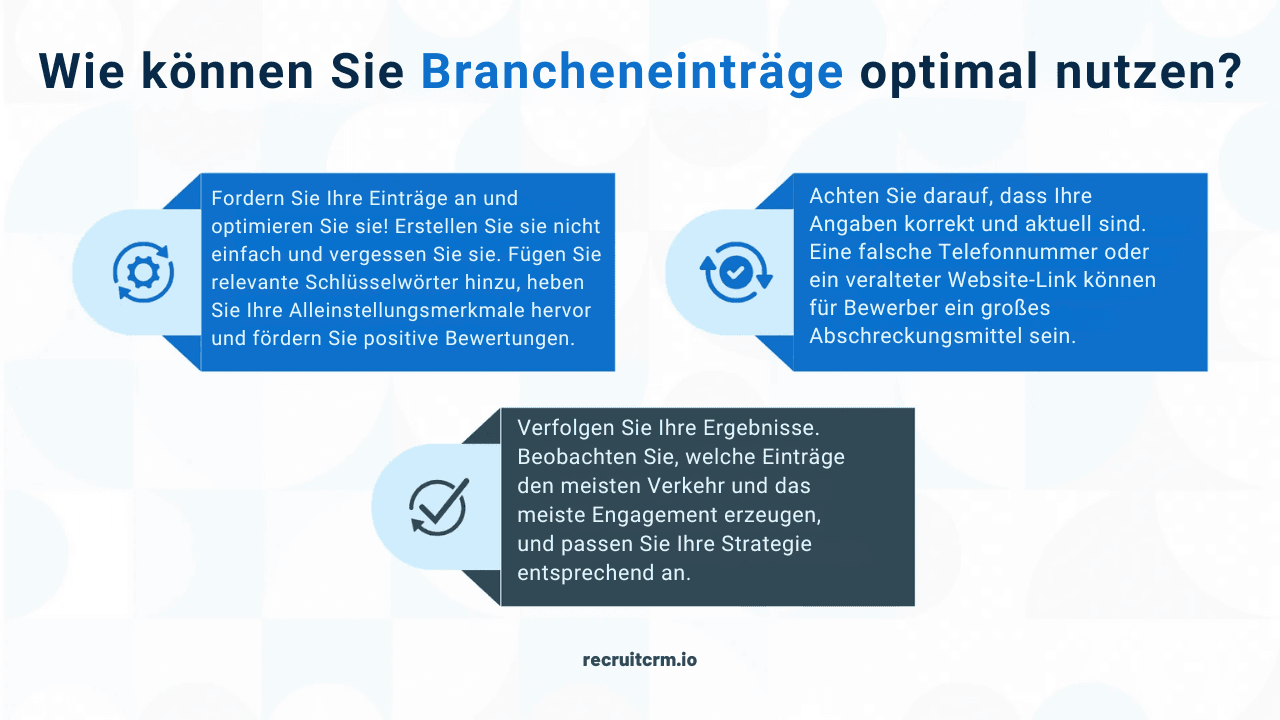 Wie können Sie Brancheneinträge optimal nutzen?

Fordern Sie Ihre Einträge an und optimieren Sie sie! Erstellen Sie sie nicht einfach und vergessen Sie sie. Fügen Sie relevante Schlüsselwörter hinzu, heben Sie Ihre Alleinstellungsmerkmale hervor und fördern Sie positive Bewertungen.

Achten Sie darauf, dass Ihre Angaben korrekt und aktuell sind. Eine falsche Telefonnummer oder ein veralteter Website-Link können für Bewerber ein großes Abschreckungsmittel sein.

Verfolgen Sie Ihre Ergebnisse. Beobachten Sie, welche Einträge den meisten Verkehr und das meiste Engagement erzeugen, und passen Sie Ihre Strategie entsprechend an.

recruitcrm.io